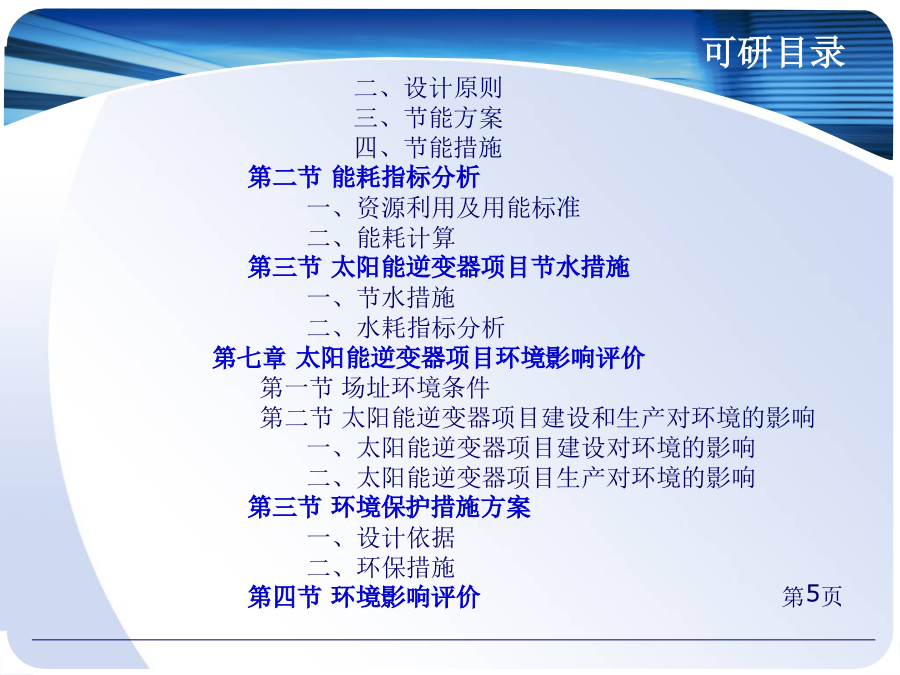 可研目录

二、设计原则
三、节能方案
四、节能措施
第二节 能耗指标分析
一、资源利用及用能标准
二、能耗计算
第三节 太阳能逆变器项目节水措施
一、节水措施
二、水耗指标分析
第七章 太阳能逆变器项目环境影响评价
第一节 场址环境条件
第二节 太阳能逆变器项目建设和生产对环境的影响
一、太阳能逆变器项目建设对环境的影响
二、太阳能逆变器项目生产对环境的影响
第三节 环境保护措施方案
一、设计依据
二、环保措施
第四节 环境影响评价

第5页